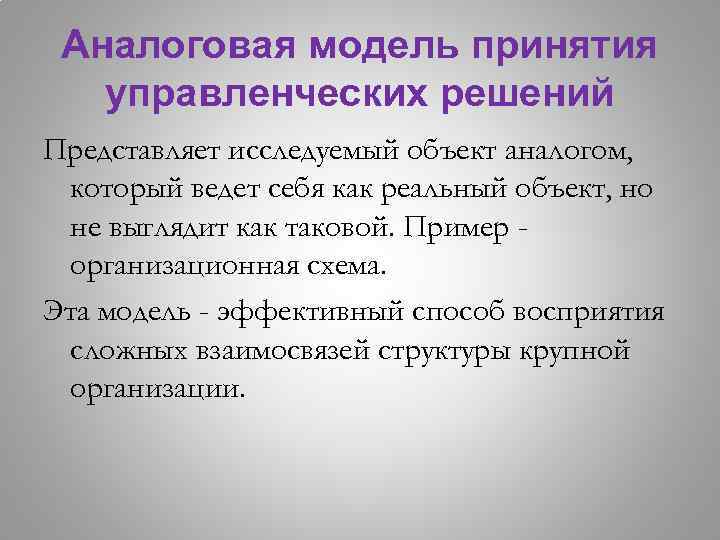 Аналоговая модель принятия управленческих решений

Представляет исследуемый объект аналогом, который ведет себя как реальный объект, но не выглядит как таковой. Пример - организационная схема.

Эта модель - эффективный способ восприятия сложных взаимосвязей структуры крупной организации.